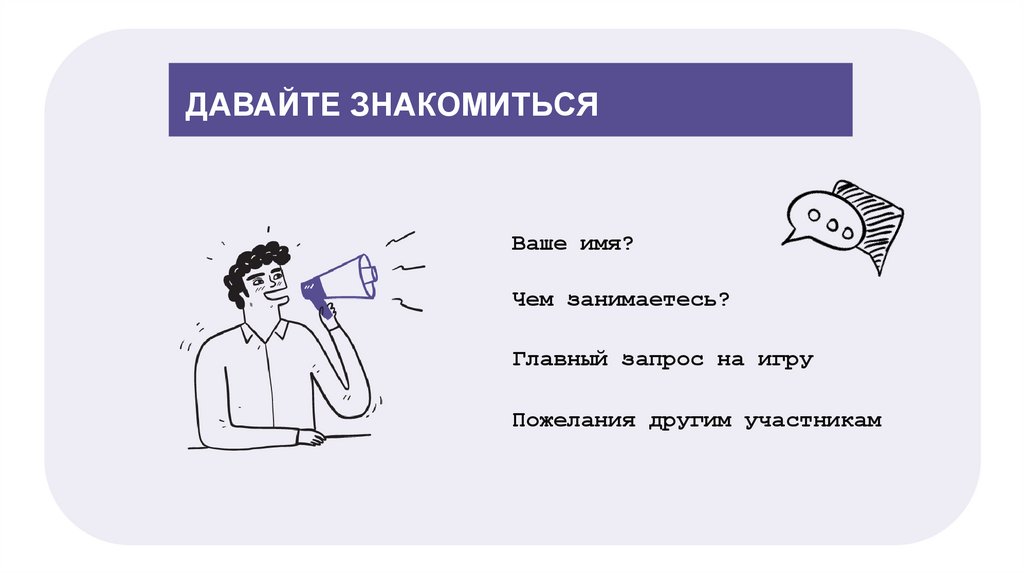 ДАВАЙТЕ ЗНАКОМИТЬСЯ

Ваше имя?

Чем занимаетесь?

Главный запрос на игру

Пожелания другим участникам